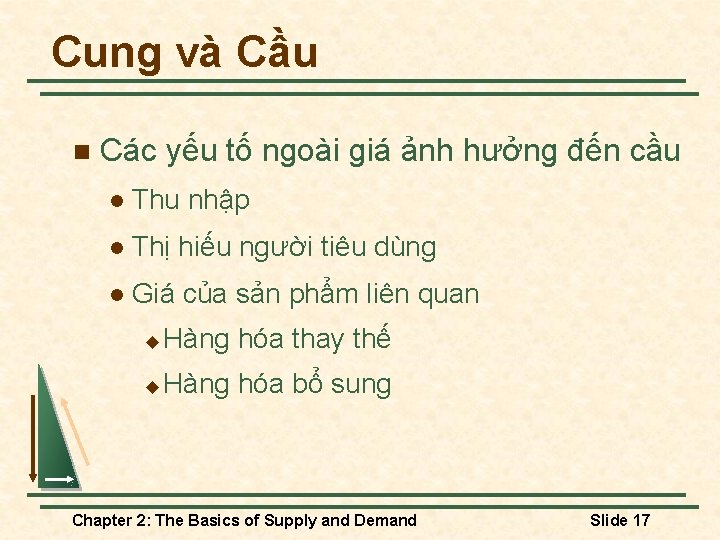 Cung và Cầu

Các yếu tố ngoài giá ảnh hưởng đến cầu

Thu nhập

Thị hiếu người tiêu dùng

Giá của sản phẩm liên quan

Hàng hóa thay thế

Hàng hóa bổ sung

Chapter 2: The Basics of Supply and Demand

Slide 17